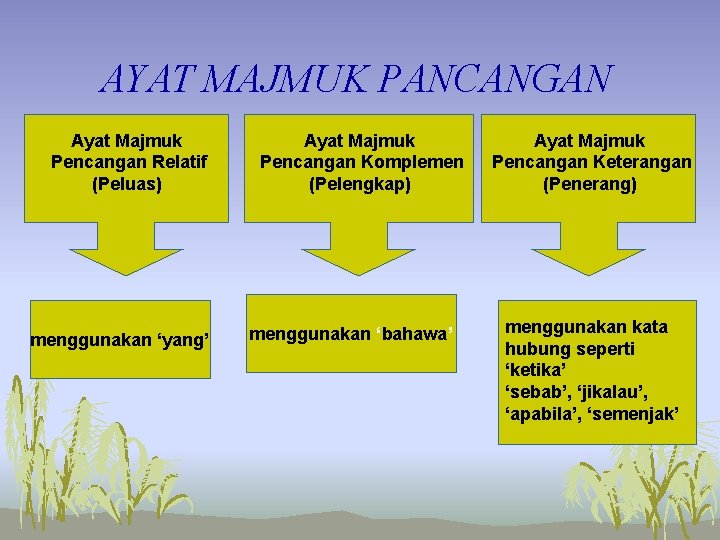 AYAT MAJMUK PANCANGAN

Ayat Majmuk Pencangan Relatif (Peluas)

Ayat Majmuk Pencangan Komplemen (Pelengkap)

Ayat Majmuk Pencangan Keterangan (Penerang)

menggunakan ‘yang’

menggunakan ‘bahawa’

menggunakan kata hubung seperti ‘ketika’
‘sebab’, ‘jikalau’, ‘apabila’, ‘semenjak’